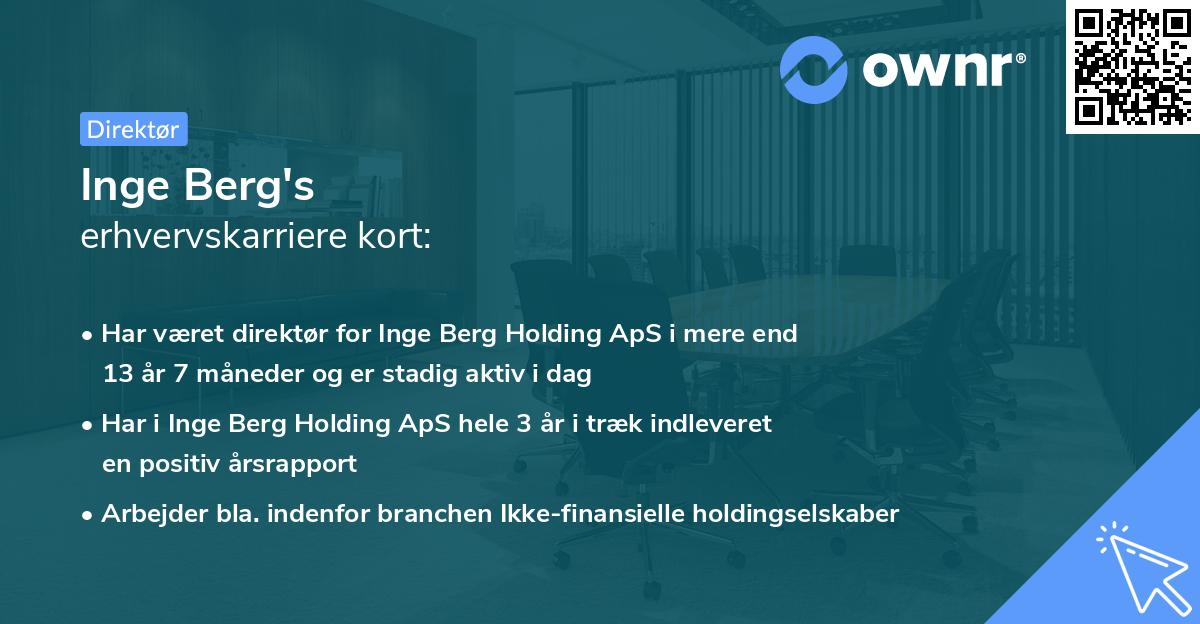 ownr®

Direktør

Inge Berg's
erhvervskarriere kort:

• Har været direktør for Inge Berg Holding ApS i mere end 13 år 7 måneder og er stadig aktiv i dag
• Har i Inge Berg Holding ApS hele 3 år i træk indleveret en positiv årsrapport
• Arbejder bla. indenfor branchen Ikke-finansielle holdingselskaber